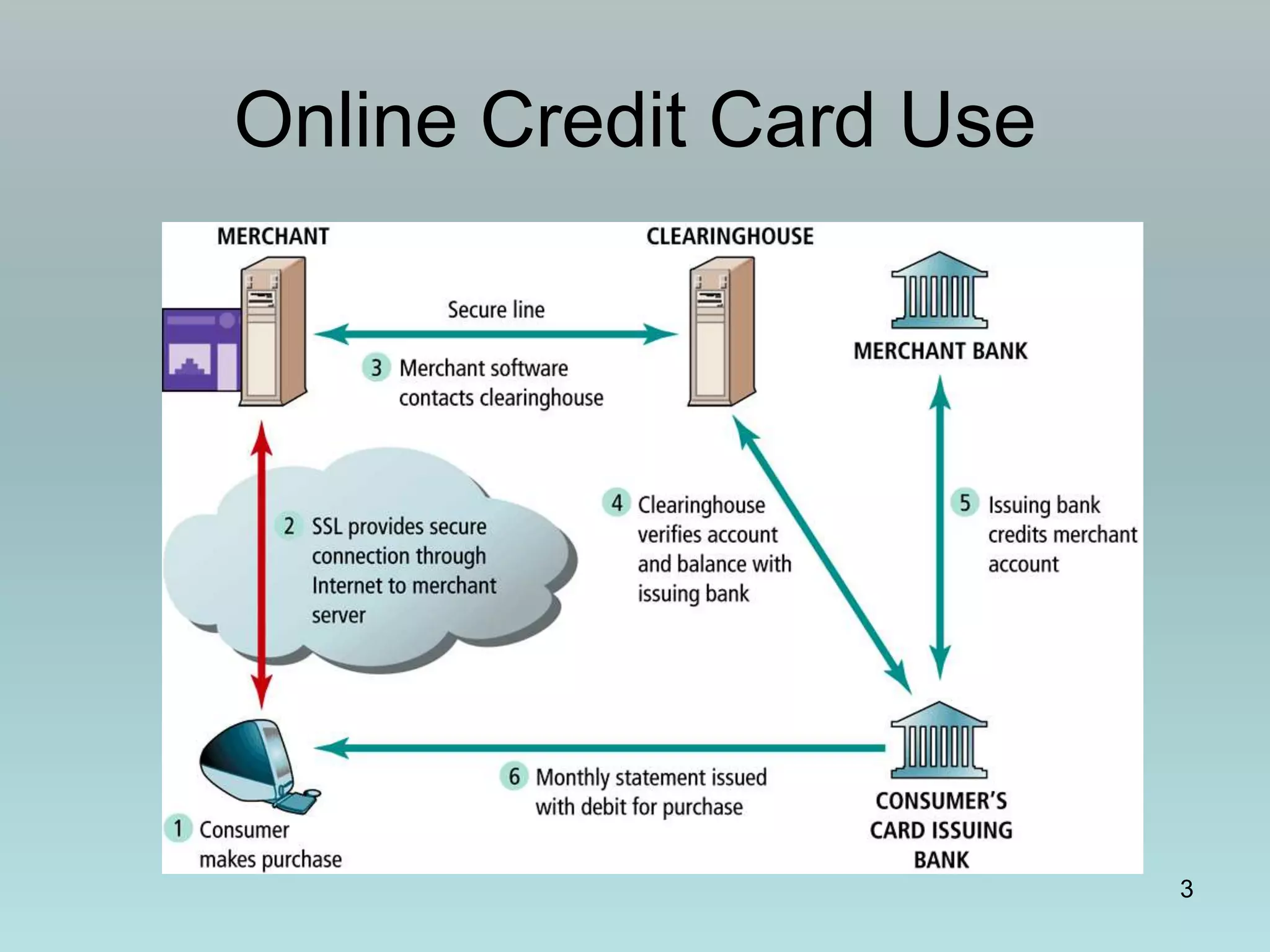 Online Credit Card Use

MERCHANT

CLEARINGHOUSE

Secure line

3 Merchant software contacts clearinghouse

MERCHANT BANK

2 SSL provides secure connection through Internet to merchant server

4 Clearinghouse verifies account and balance with issuing bank

5 Issuing bank credits merchant account

6 Monthly statement issued with debit for purchase

1 Consumer makes purchase

CONSUMER'S CARD ISSUING BANK

3